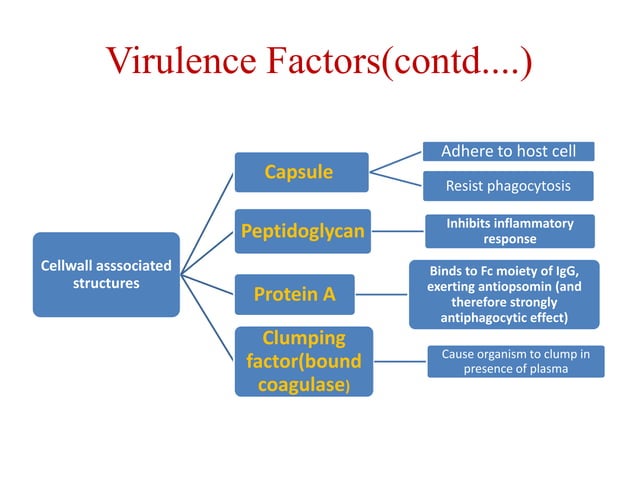 Virulence Factors(contd....)

Cellwall asssociated structures

Capsule

Adhere to host cell

Resist phagocytosis

Peptidoglycan

Inhibits inflammatory response

Protein A

Binds to Fc moiety of IgG, exerting antiopsomin (and therefore strongly antiphagocytic effect)

Clumping factor(bound coagulase)

Cause organism to clump in presence of plasma